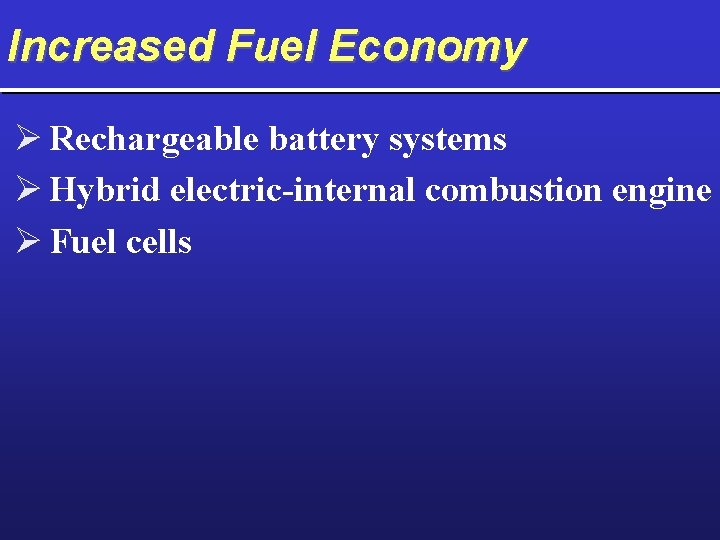 Increased Fuel Economy

➢ Rechargeable battery systems
➢ Hybrid electric-internal combustion engine
➢ Fuel cells